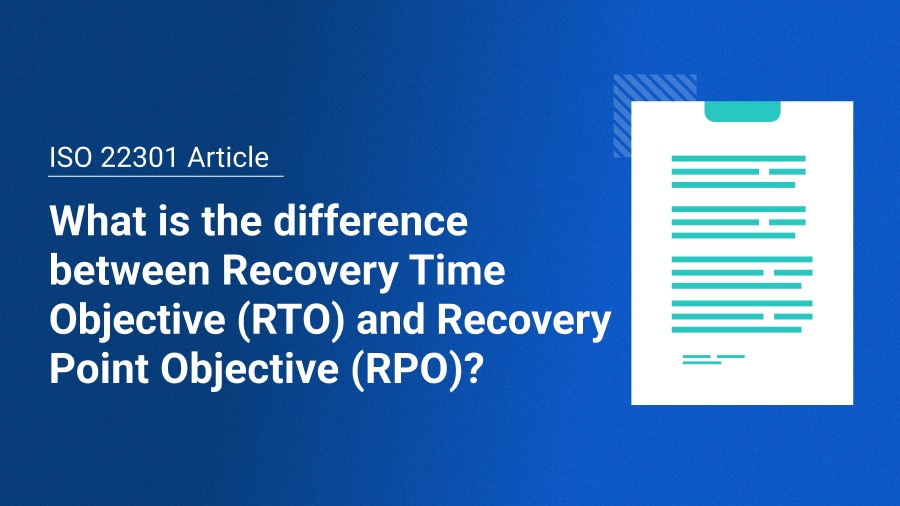 ISO 22301 Article

What is the difference between Recovery Time Objective (RTO) and Recovery Point Objective (RPO)?